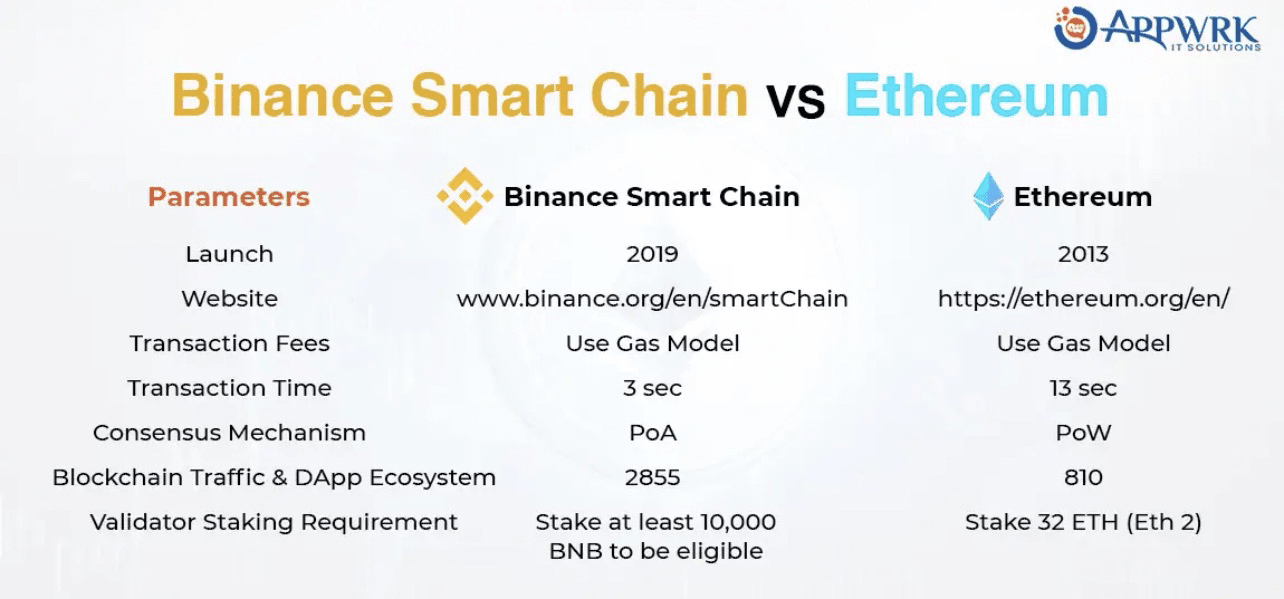 APPWRK IT SOLUTIONS

Binance Smart Chain vs Ethereum

| Parameters | Binance Smart Chain | Ethereum |
|---|---|---|
| Launch | 2019 | 2013 |
| Website | www.binance.org/en/smartChain | https://ethereum.org/en/ |
| Transaction Fees | Use Gas Model | Use Gas Model |
| Transaction Time | 3 sec | 13 sec |
| Consensus Mechanism | PoA | PoW |
| Blockchain Traffic & DApp Ecosystem | 2855 | 810 |
| Validator Staking Requirement | Stake at least 10,000 BNB to be eligible | Stake 32 ETH (Eth 2) |